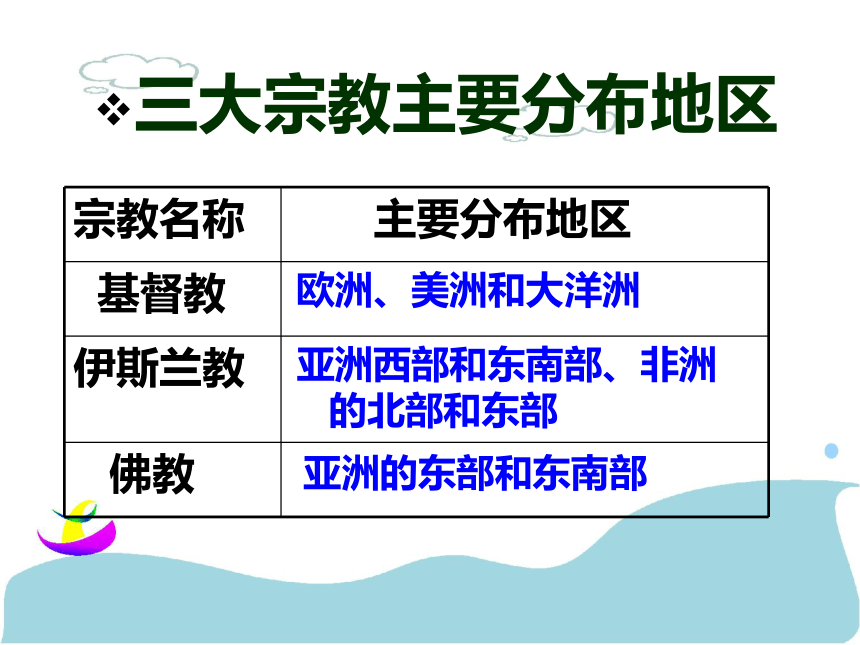 ❖三大宗教主要分布地区

| 宗教名称 | 主要分布地区 |
|---|---|
| 基督教 | 欧洲、美洲和大洋洲 |
| 伊斯兰教 | 亚洲西部和东南部、非洲的北部和东部 |
| 佛教 | 亚洲的东部和东南部 |